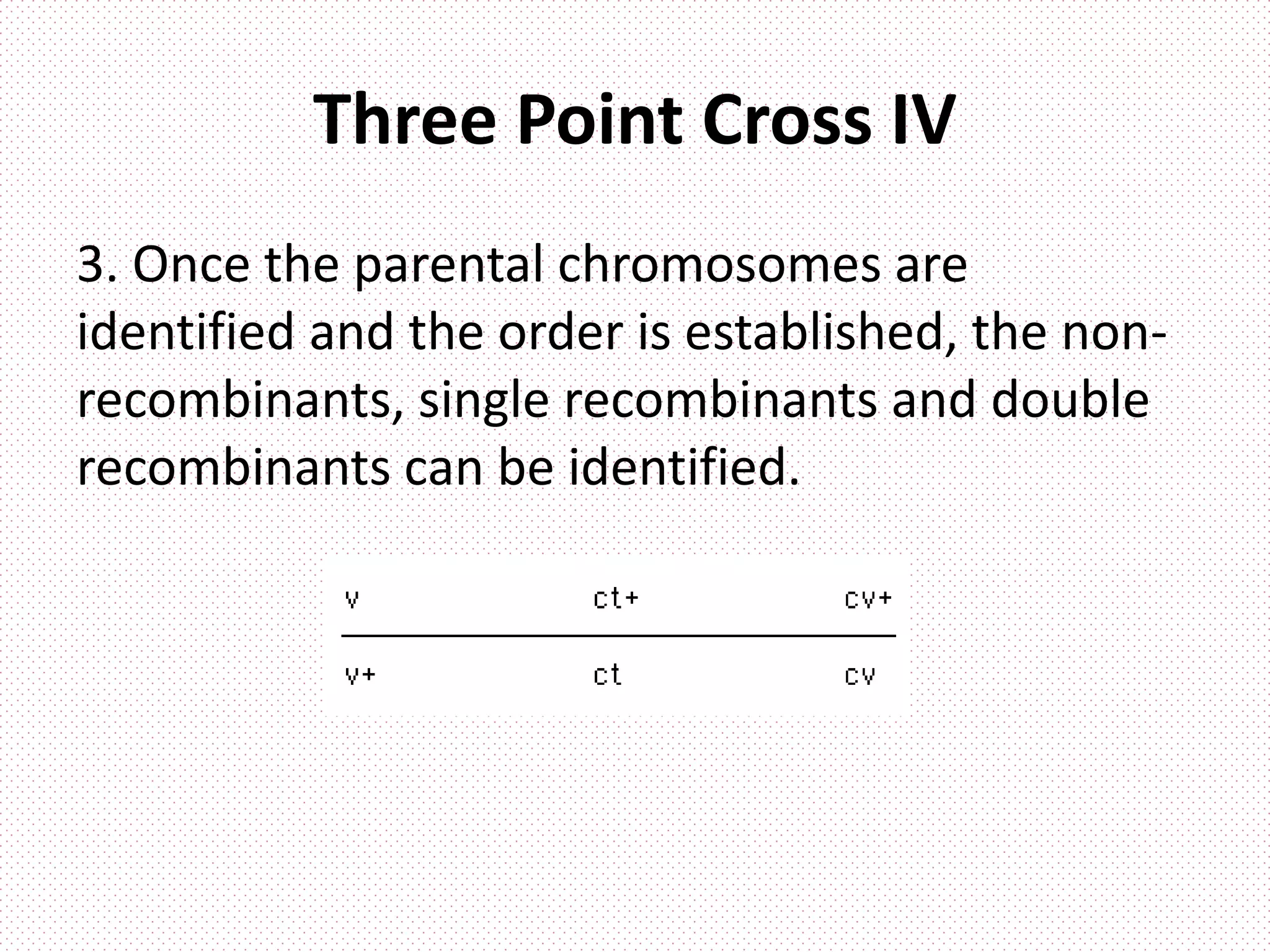 Three Point Cross IV

3. Once the parental chromosomes are identified and the order is established, the non-recombinants, single recombinants and double recombinants can be identified.

v ct+ cv+

v+ ct cv